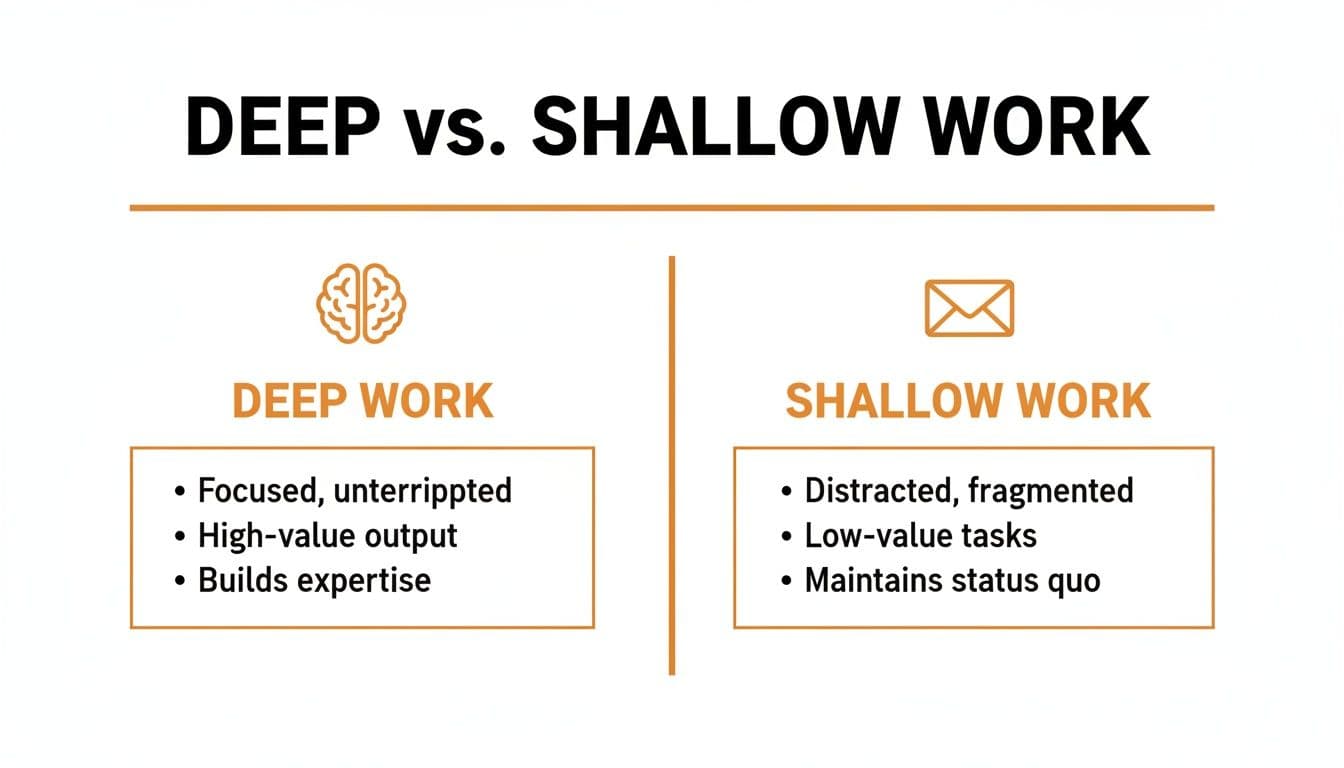 DEEP vs. SHALLOW WORK

DEEP WORK

• Focused, unterrippted
• High-value output
• Builds expertise

SHALLOW WORK

• Distracted, fragmented
• Low-value tasks
• Maintains status quo